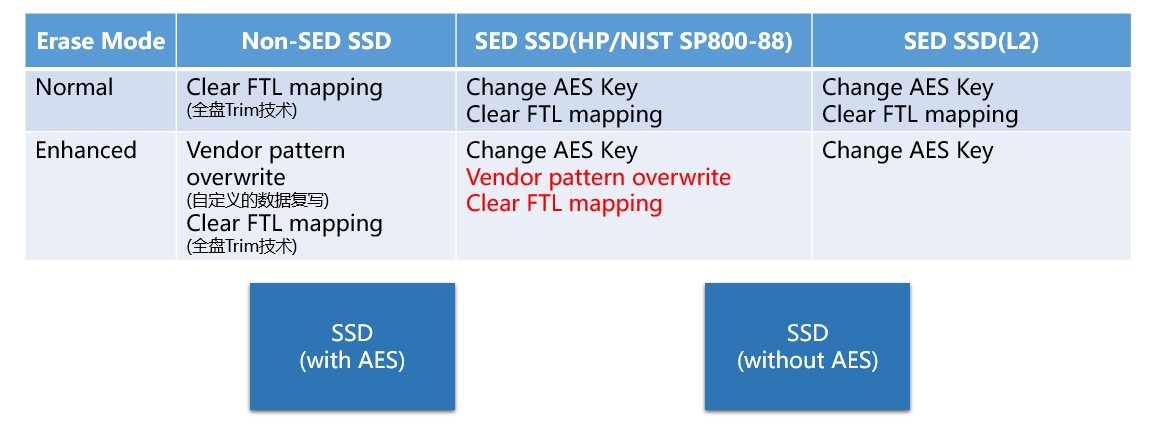 | Erase Mode | Non-SED SSD | SED SSD(HP/NIST SP800-88) | SED SSD(L2) |
|---|---|---|---|
| Normal | Clear FTL mapping (全盘Trim技术) | Change AES Key Clear FTL mapping | Change AES Key Clear FTL mapping |
| Enhanced | Vendor pattern overwrite (自定义的数据复写) Clear FTL mapping (全盘Trim技术) | Change AES Key Vendor pattern overwrite Clear FTL mapping | Change AES Key |

SSD
(with AES)

SSD
(without AES)